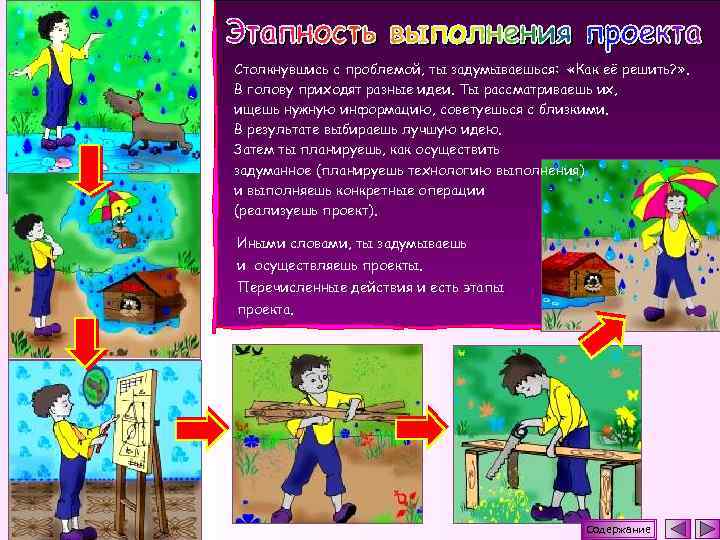 Этапность выполнения проекта

Столкнувшись с проблемой, ты задумываешься: «Как её решить?». В голову приходят разные идеи. Ты рассматриваешь их, ищешь нужную информацию, советуешься с близкими. В результате выбираешь лучшую идею. Затем ты планируешь, как осуществить задуманное (планируешь технологию выполнения) и выполняешь конкретные операции (реализуешь проект).

Иными словами, ты задумываешь и осуществляешь проекты. Перечисленные действия и есть этапы проекта.

Содержание